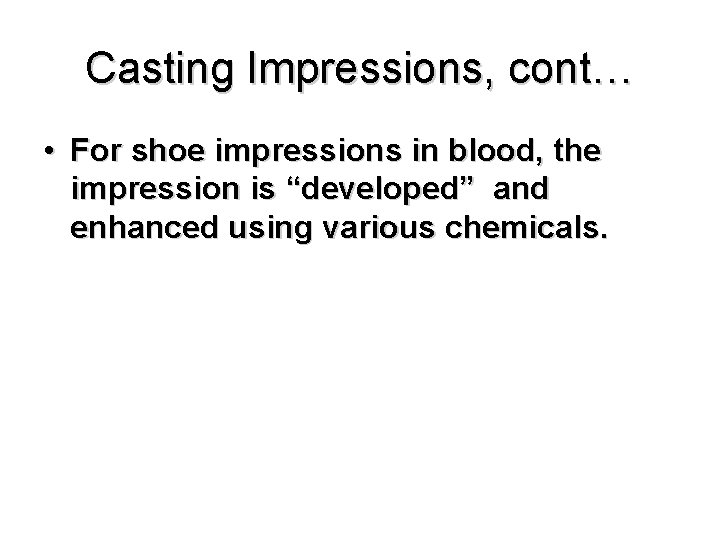 Casting Impressions, cont…

• For shoe impressions in blood, the impression is “developed” and enhanced using various chemicals.